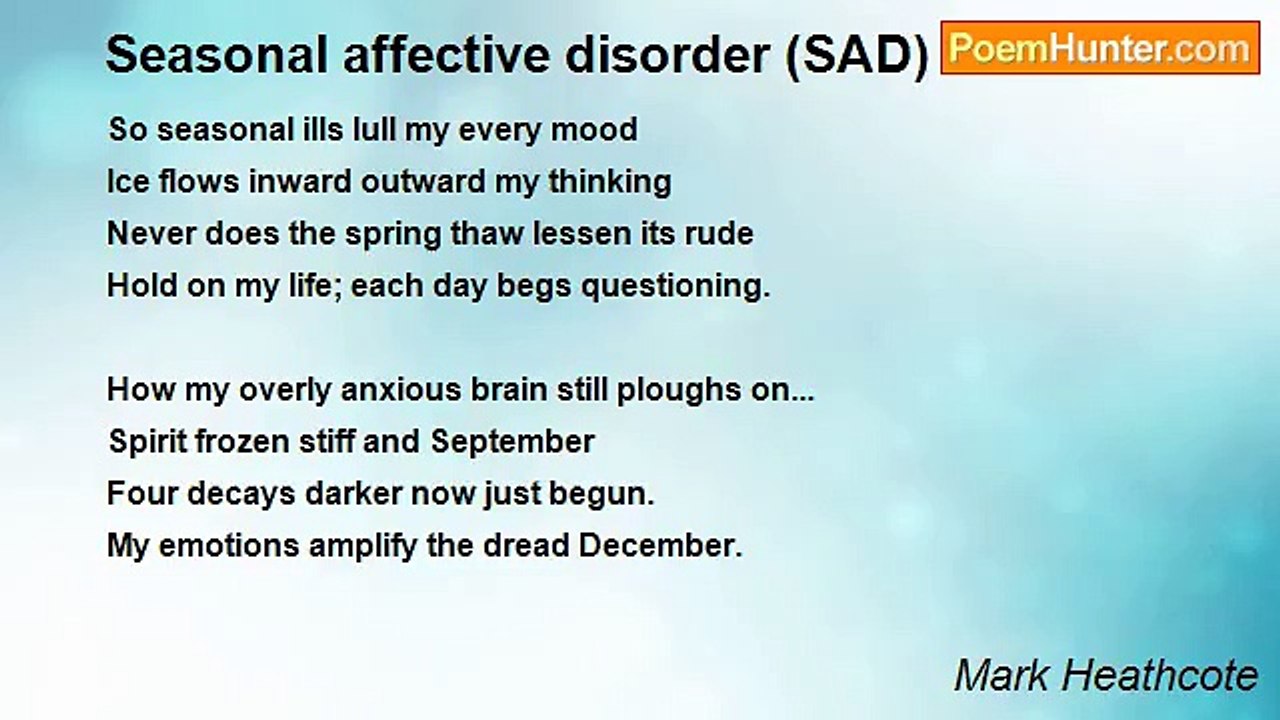 Seasonal affective disorder (SAD)

PoemHunter.com

So seasonal ills lull my every mood
Ice flows inward outward my thinking
Never does the spring thaw lessen its rude
Hold on my life; each day begs questioning.

How my overly anxious brain still ploughs on...
Spirit frozen stiff and September
Four decays darker now just begun.
My emotions amplify the dread December.

Mark Heathcote